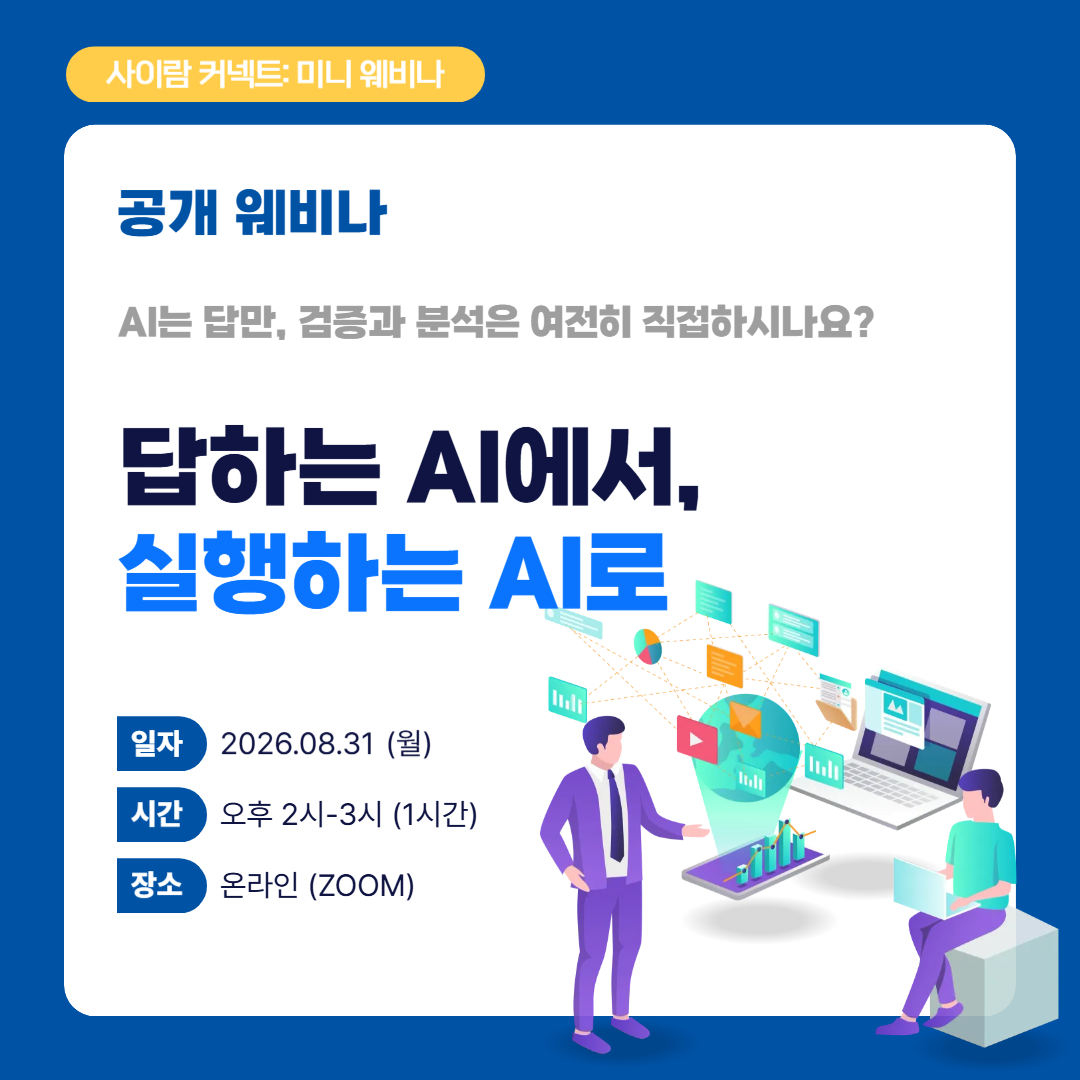 사이람 커넥트: 미니 웨비나

공개 웨비나

AI는 답만, 검증과 분석은 여전히 직접하시나요?

답하는 AI에서,
실행하는 AI로

일자 2026.08.31 (월)
시간 오후 2시-3시 (1시간)
장소 온라인 (ZOOM)